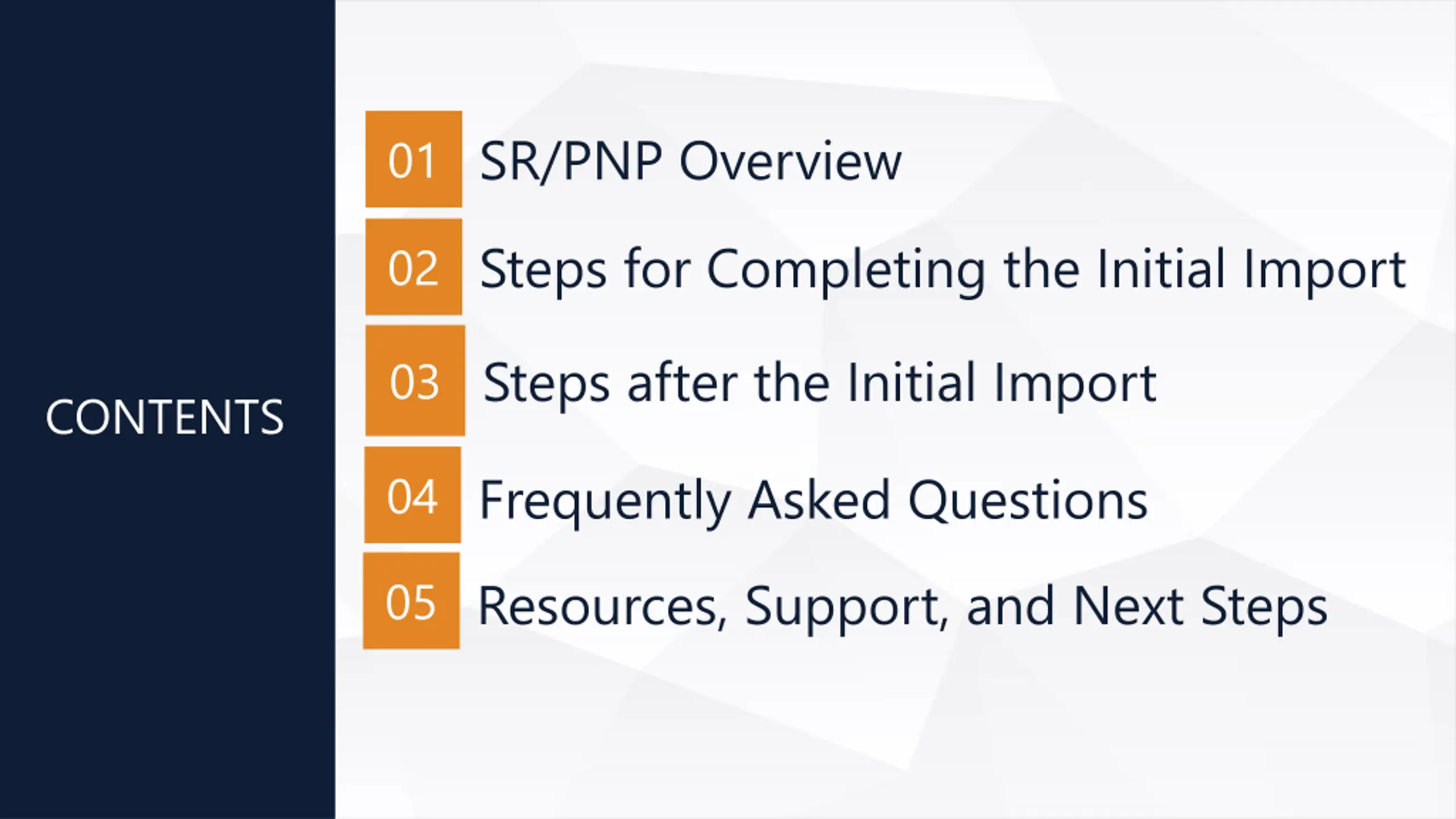 CONTENTS

01 SR/PNP Overview

02 Steps for Completing the Initial Import

03 Steps after the Initial Import

04 Frequently Asked Questions

05 Resources, Support, and Next Steps